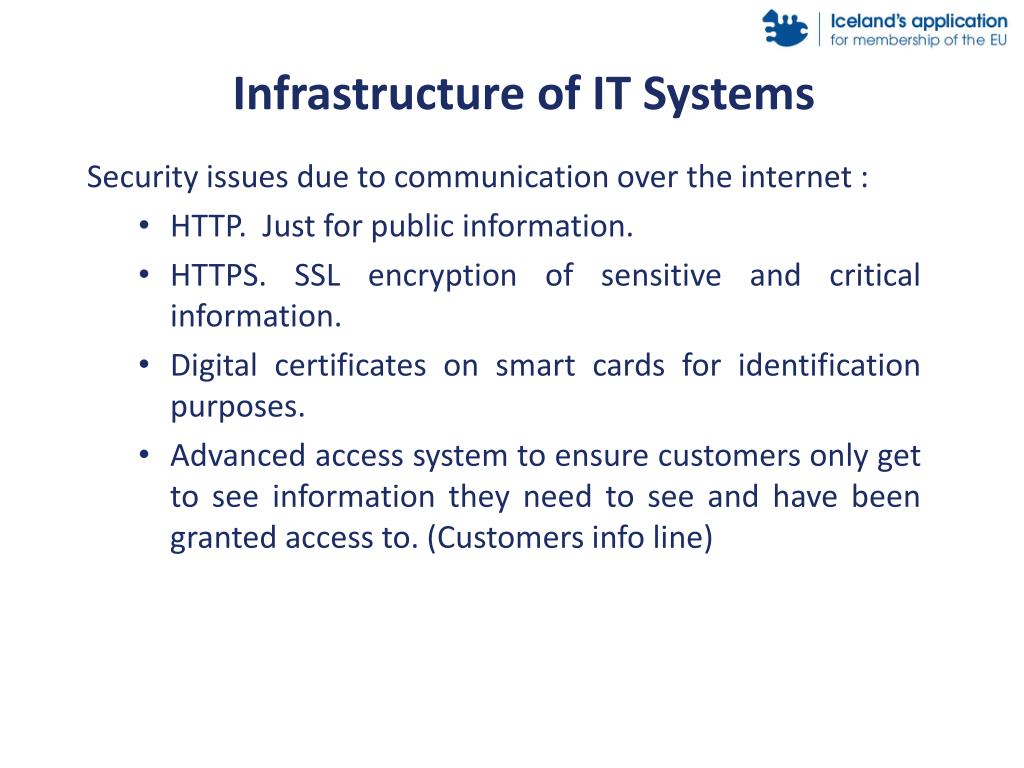 Iceland's application
for membership of the EU

Infrastructure of IT Systems

Security issues due to communication over the internet :
• HTTP. Just for public information.
• HTTPS. SSL encryption of sensitive and critical information.
• Digital certificates on smart cards for identification purposes.
• Advanced access system to ensure customers only get to see information they need to see and have been granted access to. (Customers info line)